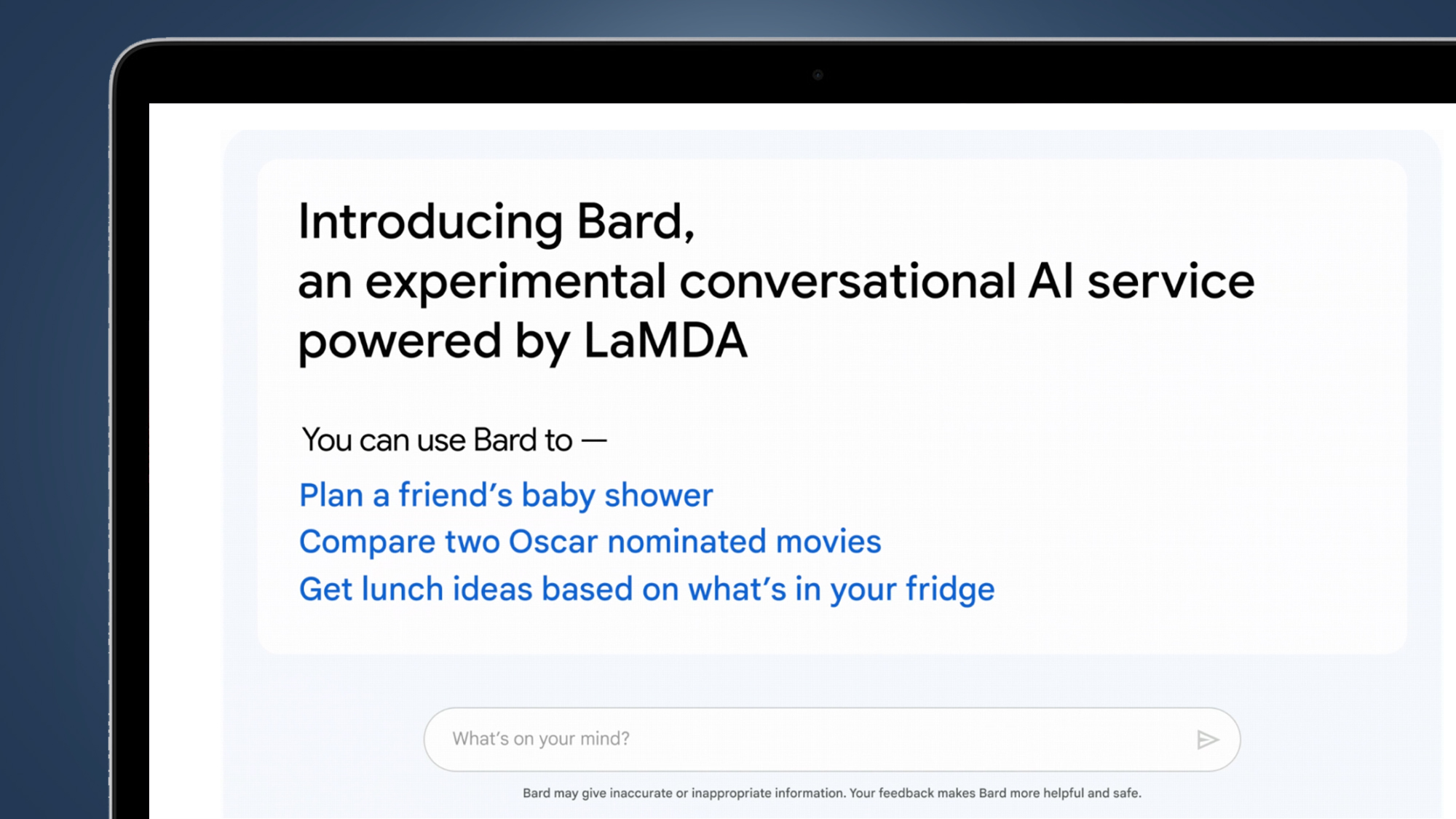 Introducing Bard,
an experimental conversational AI service
powered by LaMDA

You can use Bard to —

Plan a friend's baby shower
Compare two Oscar nominated movies
Get lunch ideas based on what's in your fridge

What's on your mind?

Bard may give inaccurate or inappropriate information. Your feedback makes Bard more helpful and safe.